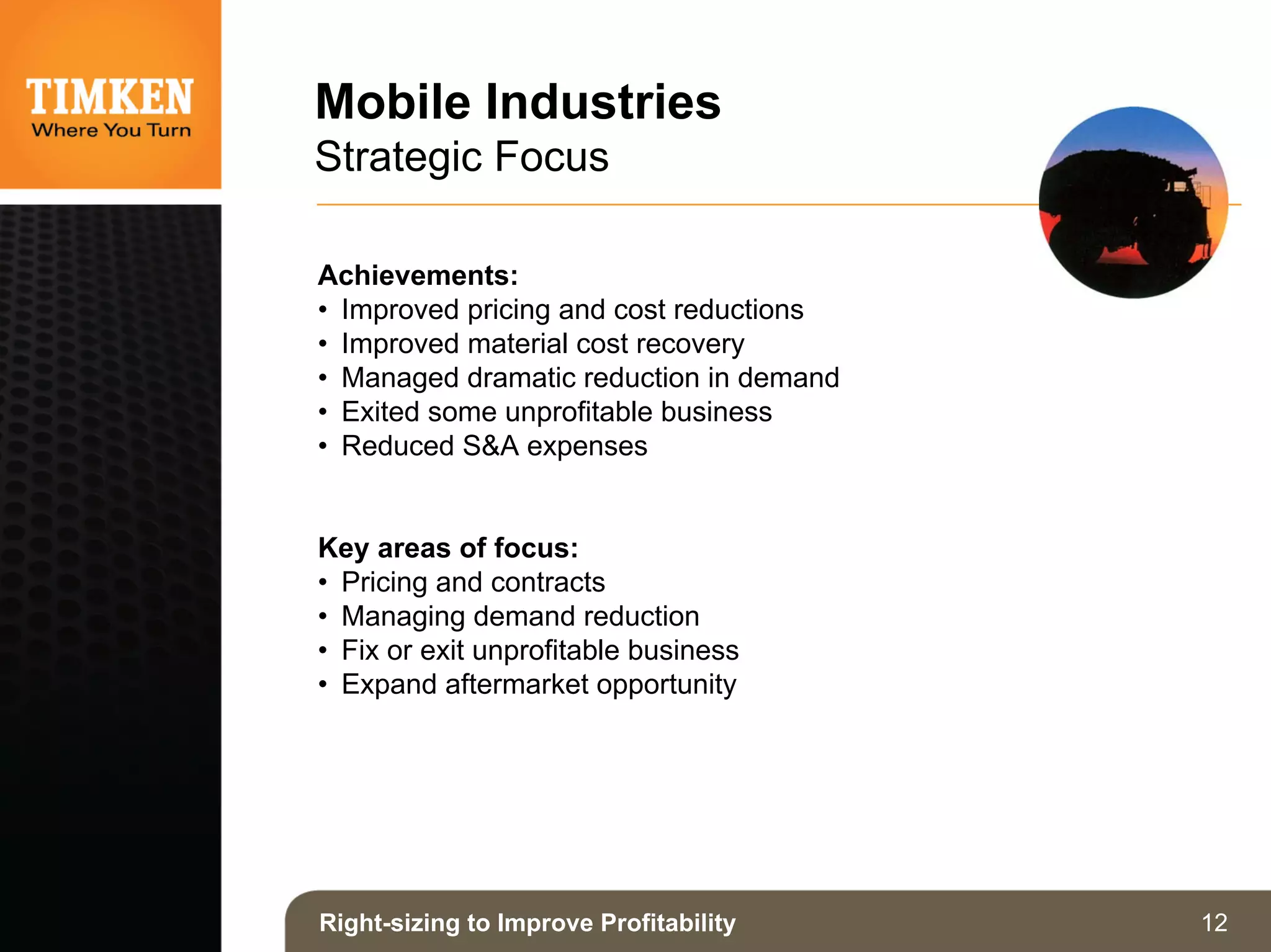 TIMKEN
Where You Turn

Mobile Industries
Strategic Focus

Achievements:
• Improved pricing and cost reductions
• Improved material cost recovery
• Managed dramatic reduction in demand
• Exited some unprofitable business
• Reduced S&A expenses

Key areas of focus:
• Pricing and contracts
• Managing demand reduction
• Fix or exit unprofitable business
• Expand aftermarket opportunity

Right-sizing to Improve Profitability
12